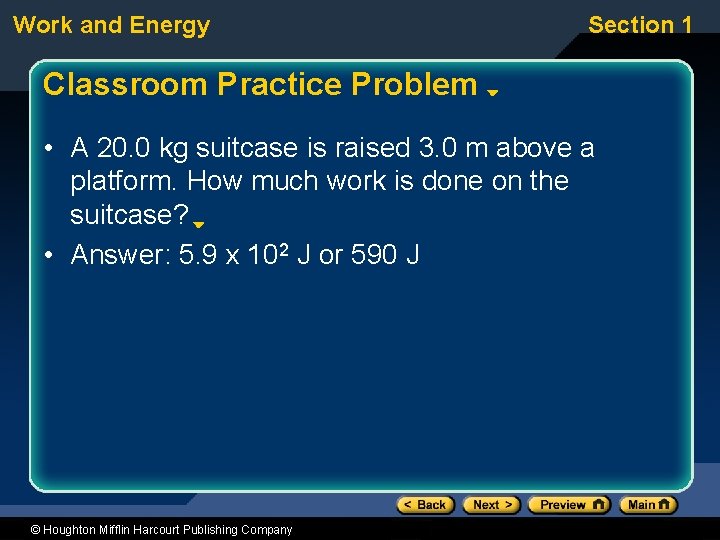 Work and Energy

Section 1

Classroom Practice Problem

• A 20.0 kg suitcase is raised 3.0 m above a platform. How much work is done on the suitcase?

• Answer: $5.9 \times 10^2$ J or 590 J

< Back Next > Preview Main

© Houghton Mifflin Harcourt Publishing Company